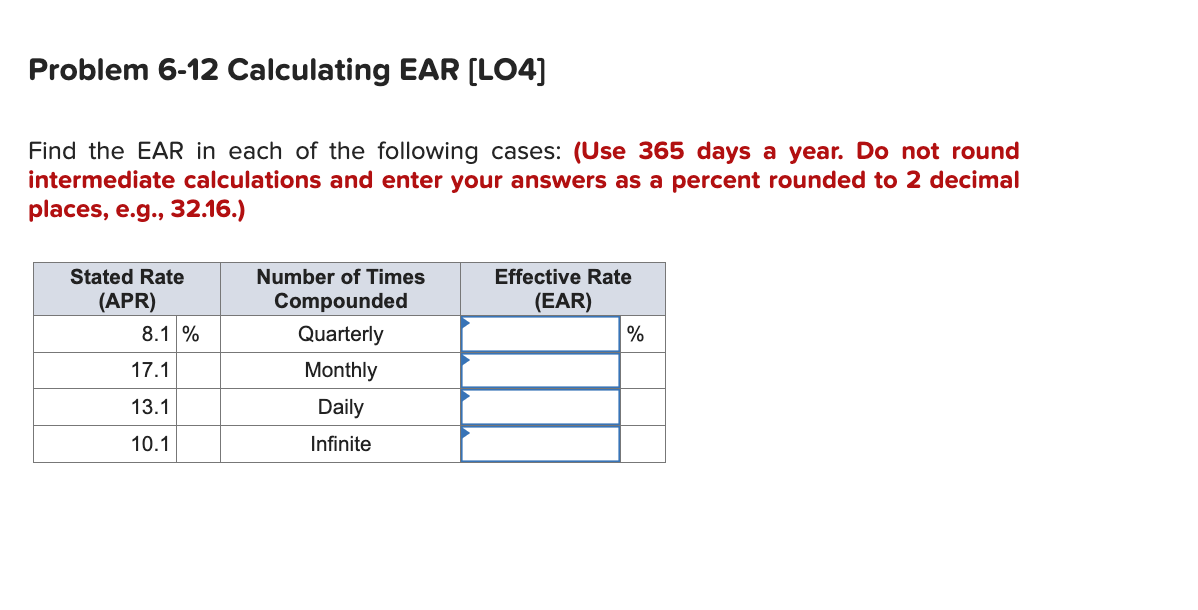 Problem 6-12 Calculating EAR [LO4]

Find the EAR in each of the following cases: (Use 365 days a year. Do not round intermediate calculations and enter your answers as a percent rounded to 2 decimal places, e.g., 32.16.)

| Stated Rate (APR) | | Number of Times Compounded | Effective Rate (EAR) | |
|---|---|---|---|---|
| 8.1 | % | Quarterly | | % |
| 17.1 | | Monthly | | |
| 13.1 | | Daily | | |
| 10.1 | | Infinite | | |